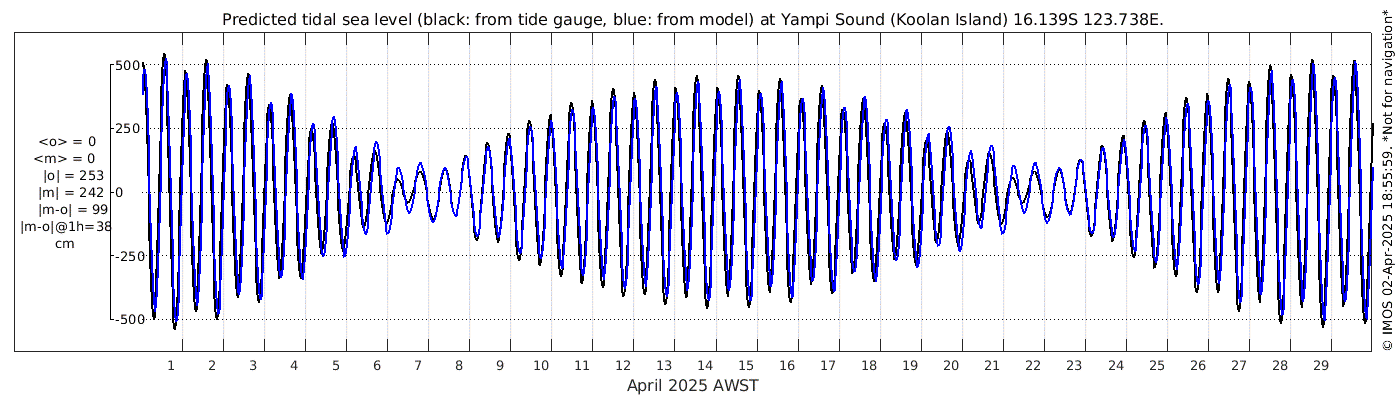 Predicted tidal sea level (black: from tide gauge, blue: from model) at Yampi Sound (Koolan Island) 16.139S 123.738E.

500
250
0
-250
-500

<o> = 0
<m> = 0
|o| = 253
|m| = 242
|m-o| = 99
|m-o|@1h=38
cm

1 2 3 4 5 6 7 8 9 10 11 12 13 14 15 16 17 18 19 20 21 22 23 24 25 26 27 28 29

April 2025 AWST

© IMOS 02-Apr-2025 18:55:59. *Not for navigation*